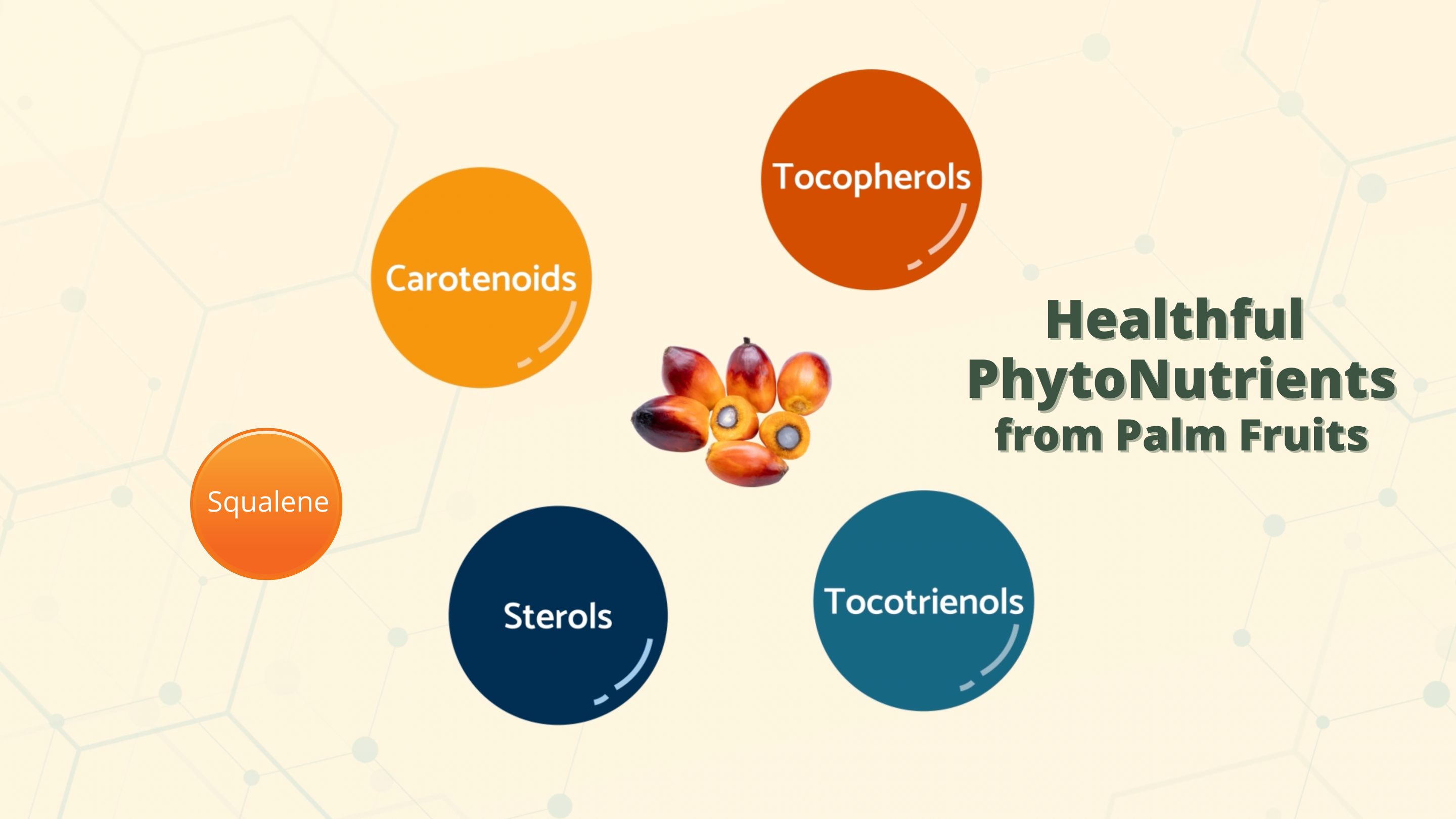 Tocopherols

Carotenoids

Healthful PhytoNutrients from Palm Fruits

Squalene

Sterols

Tocotrienols